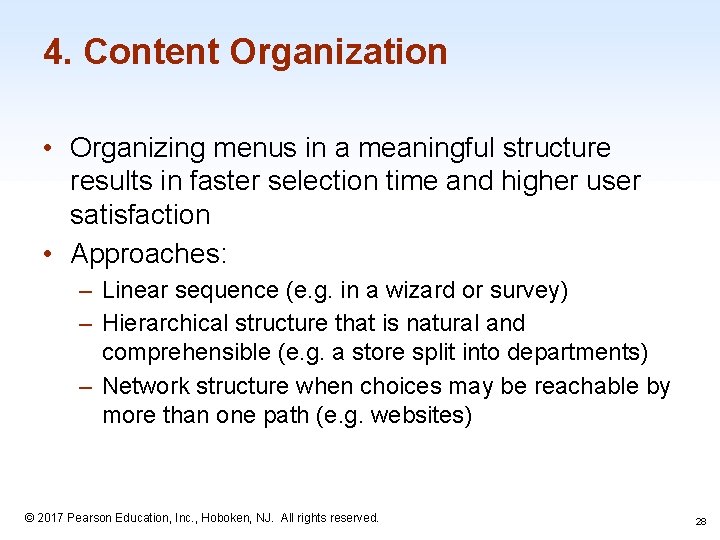 4. Content Organization

• Organizing menus in a meaningful structure results in faster selection time and higher user satisfaction

• Approaches:

– Linear sequence (e.g. in a wizard or survey)

– Hierarchical structure that is natural and comprehensible (e.g. a store split into departments)

– Network structure when choices may be reachable by more than one path (e.g. websites)

© 2017 Pearson Education, Inc., Hoboken, NJ. All rights reserved.

28